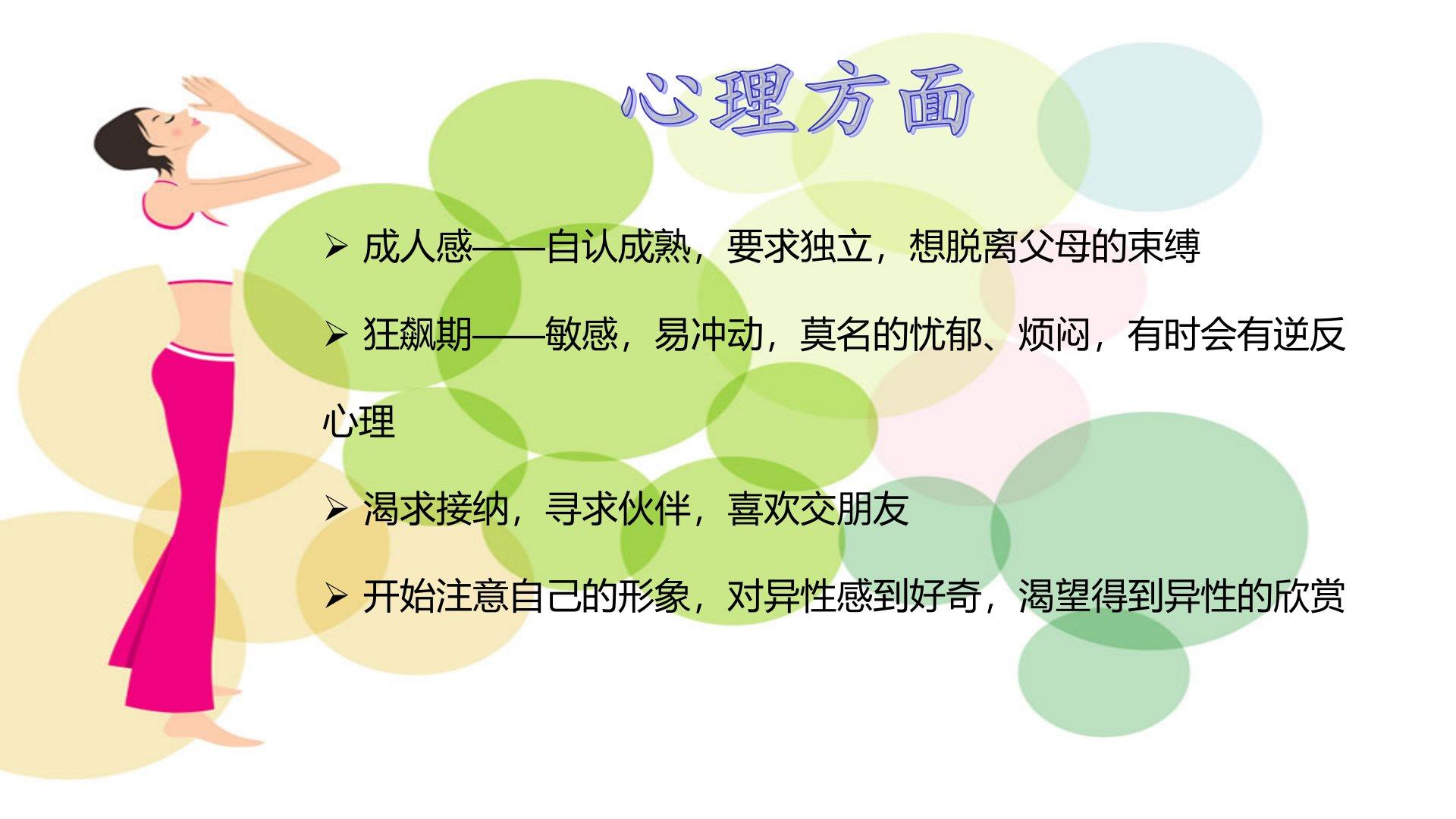 心理方面

➢ 成人感——自认成熟，要求独立，想脱离父母的束缚

➢ 狂飙期——敏感，易冲动，莫名的忧郁、烦闷，有时会有逆反心理

➢ 渴求接纳，寻求伙伴，喜欢交朋友

➢ 开始注意自己的形象，对异性感到好奇，渴望得到异性的欣赏